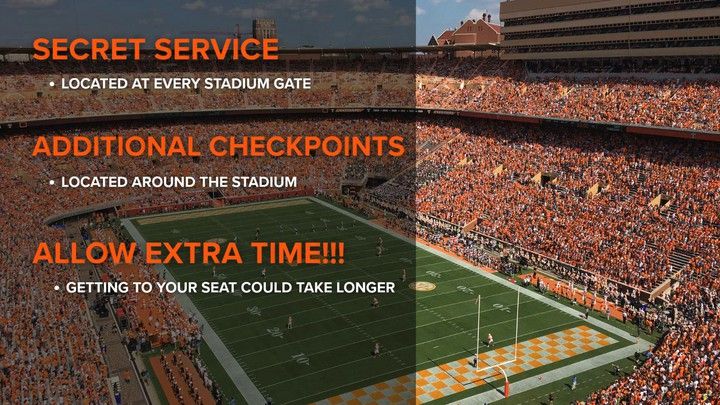 SECRET SERVICE

• LOCATED AT EVERY STADIUM GATE

ADDITIONAL CHECKPOINTS

• LOCATED AROUND THE STADIUM

ALLOW EXTRA TIME!!!

• GETTING TO YOUR SEAT COULD TAKE LONGER